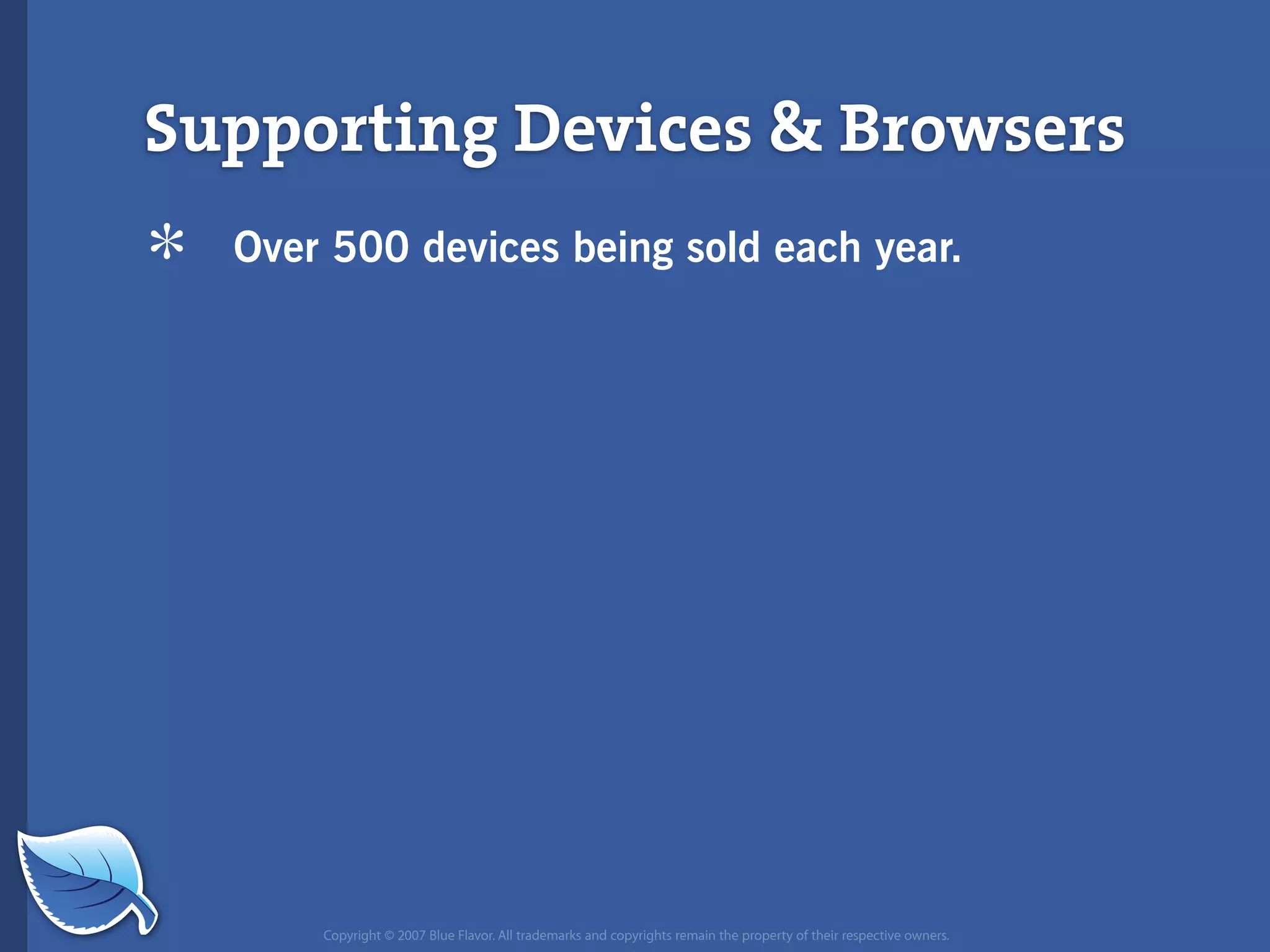 Supporting Devices & Browsers

* Over 500 devices being sold each year.

Copyright © 2007 Blue Flavor. All trademarks and copyrights remain the property of their respective owners.